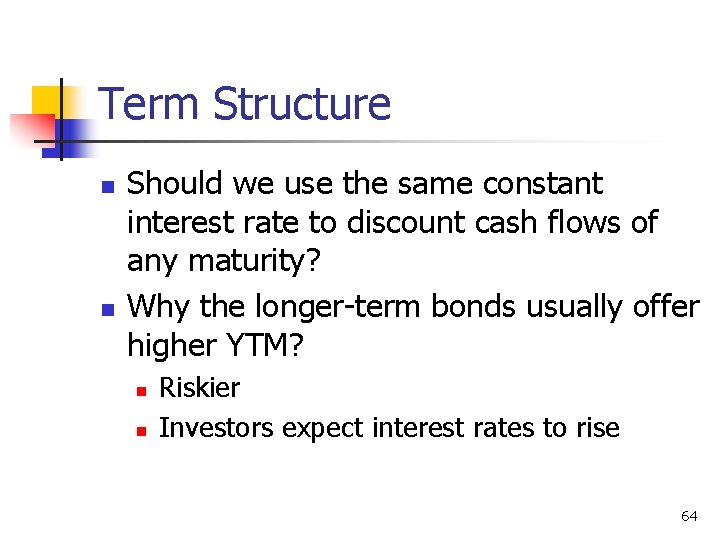 Term Structure

- Should we use the same constant interest rate to discount cash flows of any maturity?
- Why the longer-term bonds usually offer higher YTM?
  - Riskier
  - Investors expect interest rates to rise

64